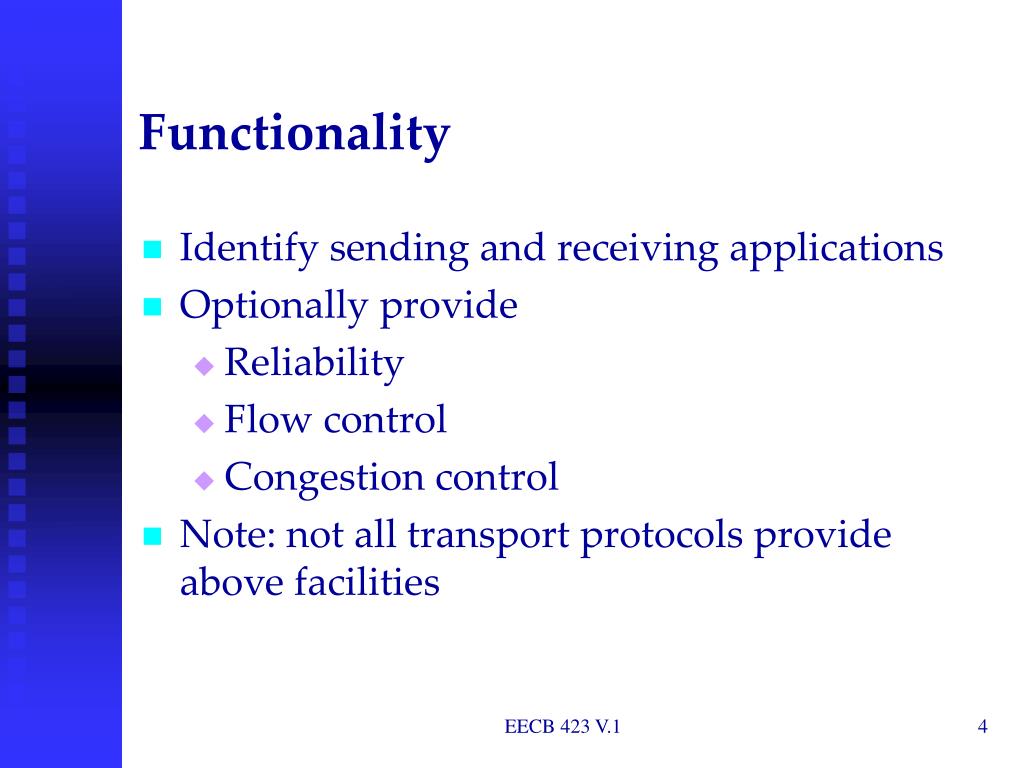 Functionality

- Identify sending and receiving applications
- Optionally provide
  - Reliability
  - Flow control
  - Congestion control
- Note: not all transport protocols provide above facilities

EECB 423 V.1

4